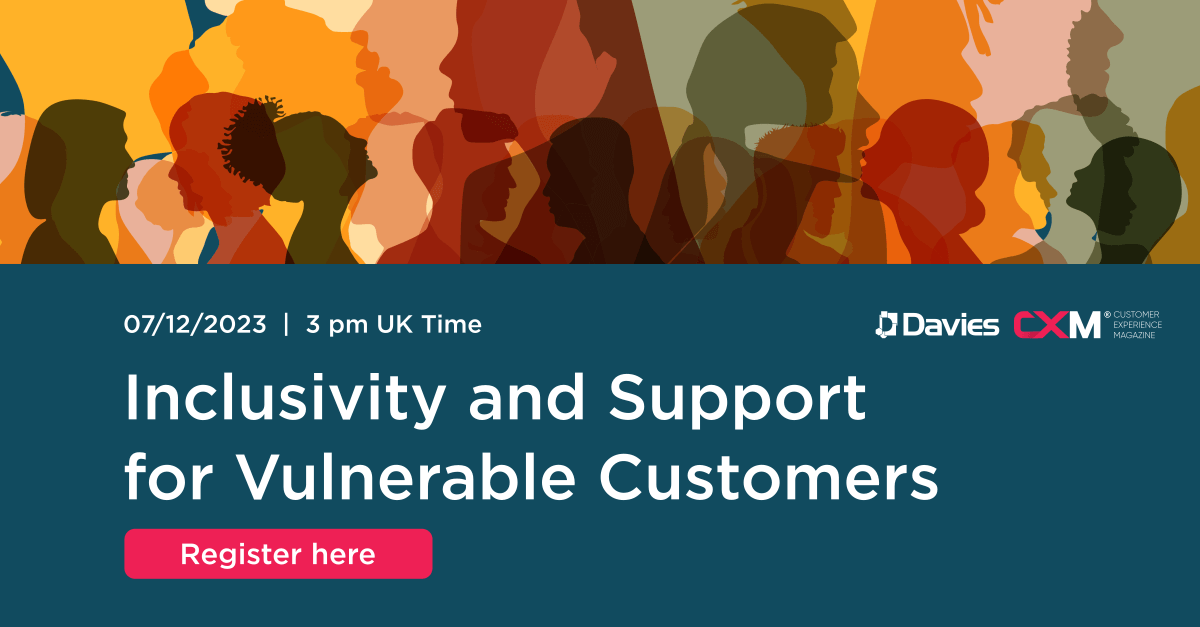 07/12/2023 | 3 pm UK Time

Davies CXM® CUSTOMER EXPERIENCE MAGAZINE

Inclusivity and Support for Vulnerable Customers

Register here